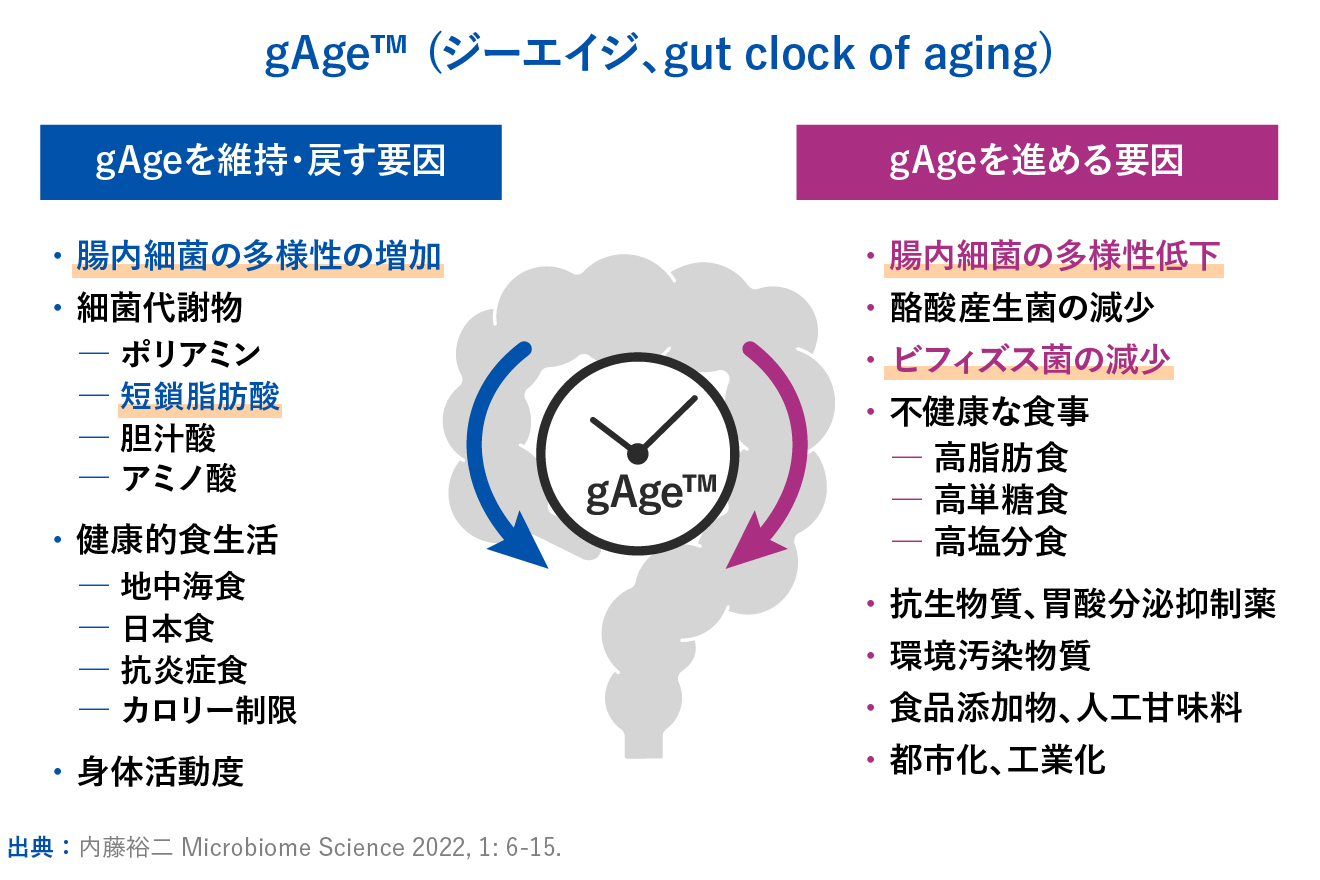 gAge™（ジーエイジ、gut clock of aging）

gAgeを維持・戻す要因

・腸内細菌の多様性の増加
・細菌代謝物
— ポリアミン
— 短鎖脂肪酸
— 胆汁酸
— アミノ酸
・健康的食生活
— 地中海食
— 日本食
— 抗炎症食
— カロリー制限
・身体活動度

gAge™

gAgeを進める要因

・腸内細菌の多様性低下
・酪酸産生菌の減少
・ビフィズス菌の減少
・不健康な食事
— 高脂肪食
— 高単糖食
— 高塩分食
・抗生物質、胃酸分泌抑制薬
・環境汚染物質
・食品添加物、人工甘味料
・都市化、工業化

出典：内藤裕二 Microbiome Science 2022, 1: 6-15.